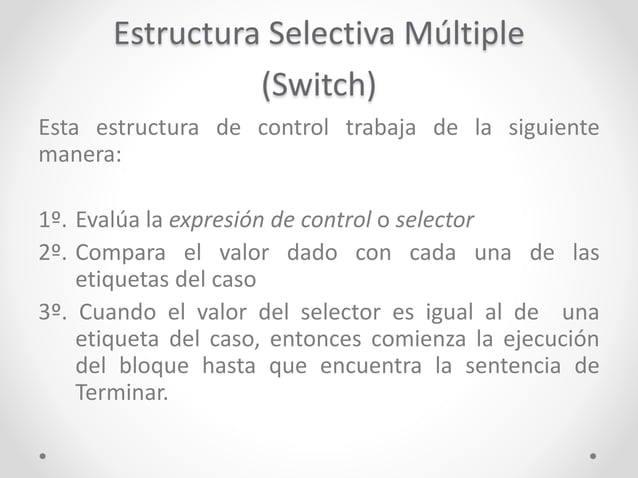 Estructura Selectiva Múltiple (Switch)

Esta estructura de control trabaja de la siguiente manera:

1º. Evalúa la expresión de control o selector
2º. Compara el valor dado con cada una de las etiquetas del caso
3º. Cuando el valor del selector es igual al de una etiqueta del caso, entonces comienza la ejecución del bloque hasta que encuentra la sentencia de Terminar.